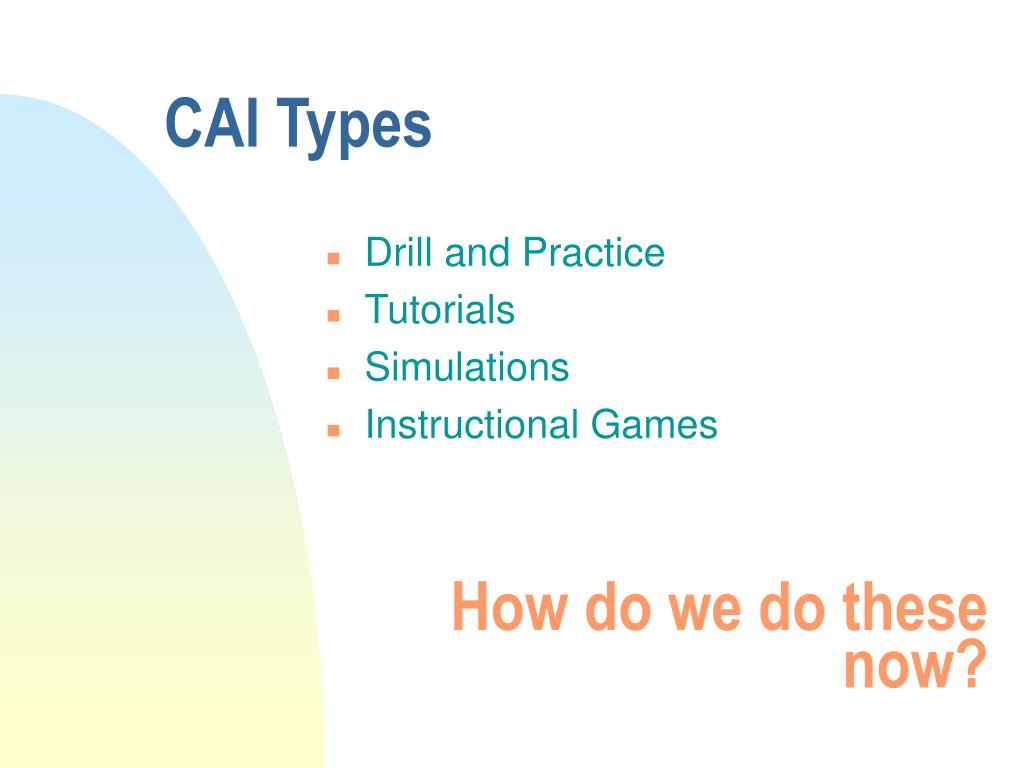 CAI Types

- Drill and Practice
- Tutorials
- Simulations
- Instructional Games

How do we do these now?